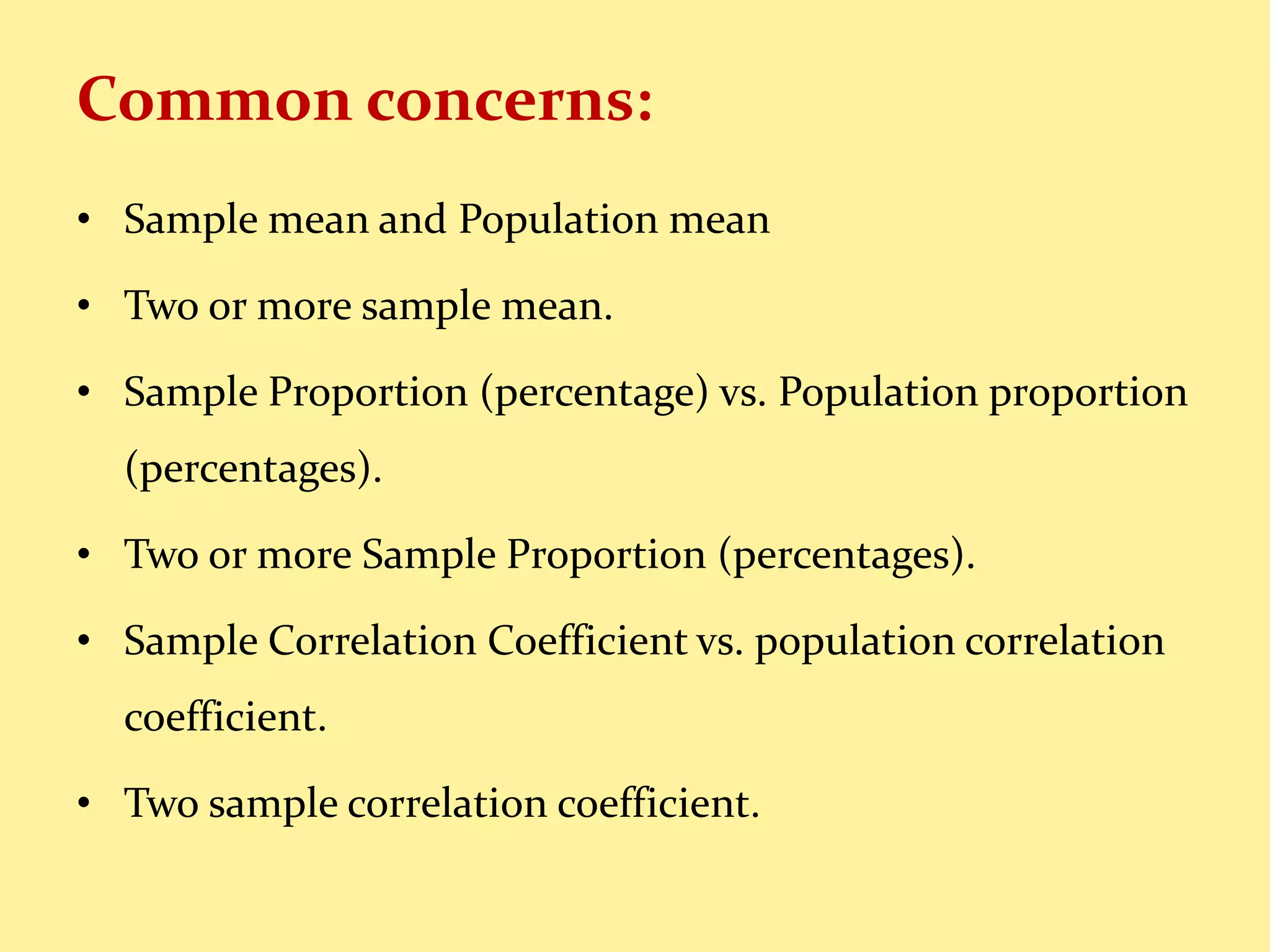 Common concerns:

• Sample mean and Population mean

• Two or more sample mean.

• Sample Proportion (percentage) vs. Population proportion (percentages).

• Two or more Sample Proportion (percentages).

• Sample Correlation Coefficient vs. population correlation coefficient.

• Two sample correlation coefficient.